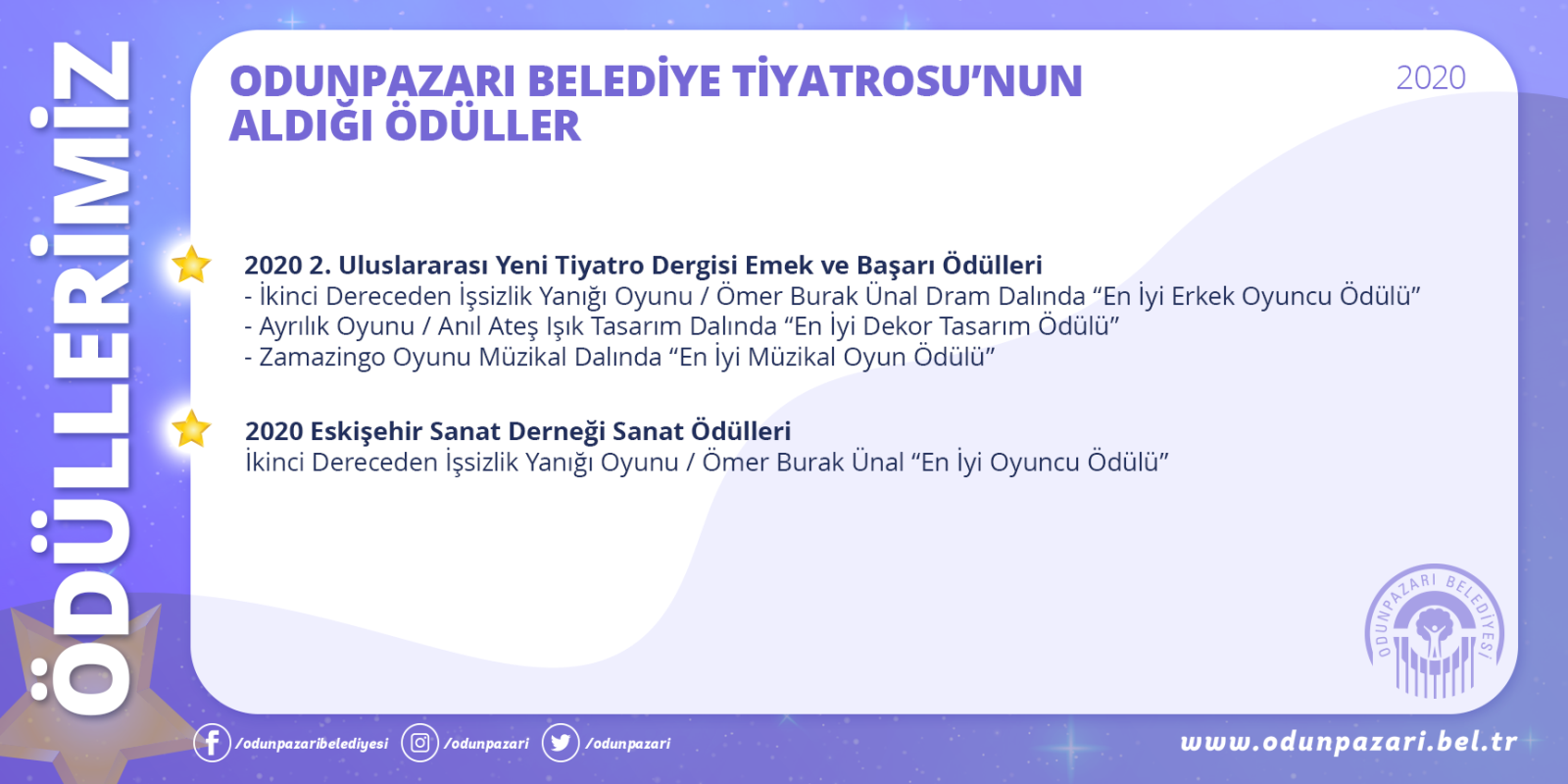 ÖDÜLLERİMİZ

ODUNPAZARI BELEDİYE TİYATROSU'NUN ALDIĞI ÖDÜLLER

2020

2020 2. Uluslararası Yeni Tiyatro Dergisi Emek ve Başarı Ödülleri
- İkinci Dereceden İşsizlik Yanığı Oyunu / Ömer Burak Ünal Dram Dalında "En İyi Erkek Oyuncu Ödülü"
- Ayrılık Oyunu / Anıl Ateş Işık Tasarım Dalında "En İyi Dekor Tasarım Ödülü"
- Zamazingo Oyunu Müzikal Dalında "En İyi Müzikal Oyun Ödülü"

2020 Eskişehir Sanat Derneği Sanat Ödülleri
İkinci Dereceden İşsizlik Yanığı Oyunu / Ömer Burak Ünal "En İyi Oyuncu Ödülü"

ODUNPAZARI BELEDİYESİ

/odunpazaribelediyesi /odunpazari /odunpazari

www.odunpazari.bel.tr